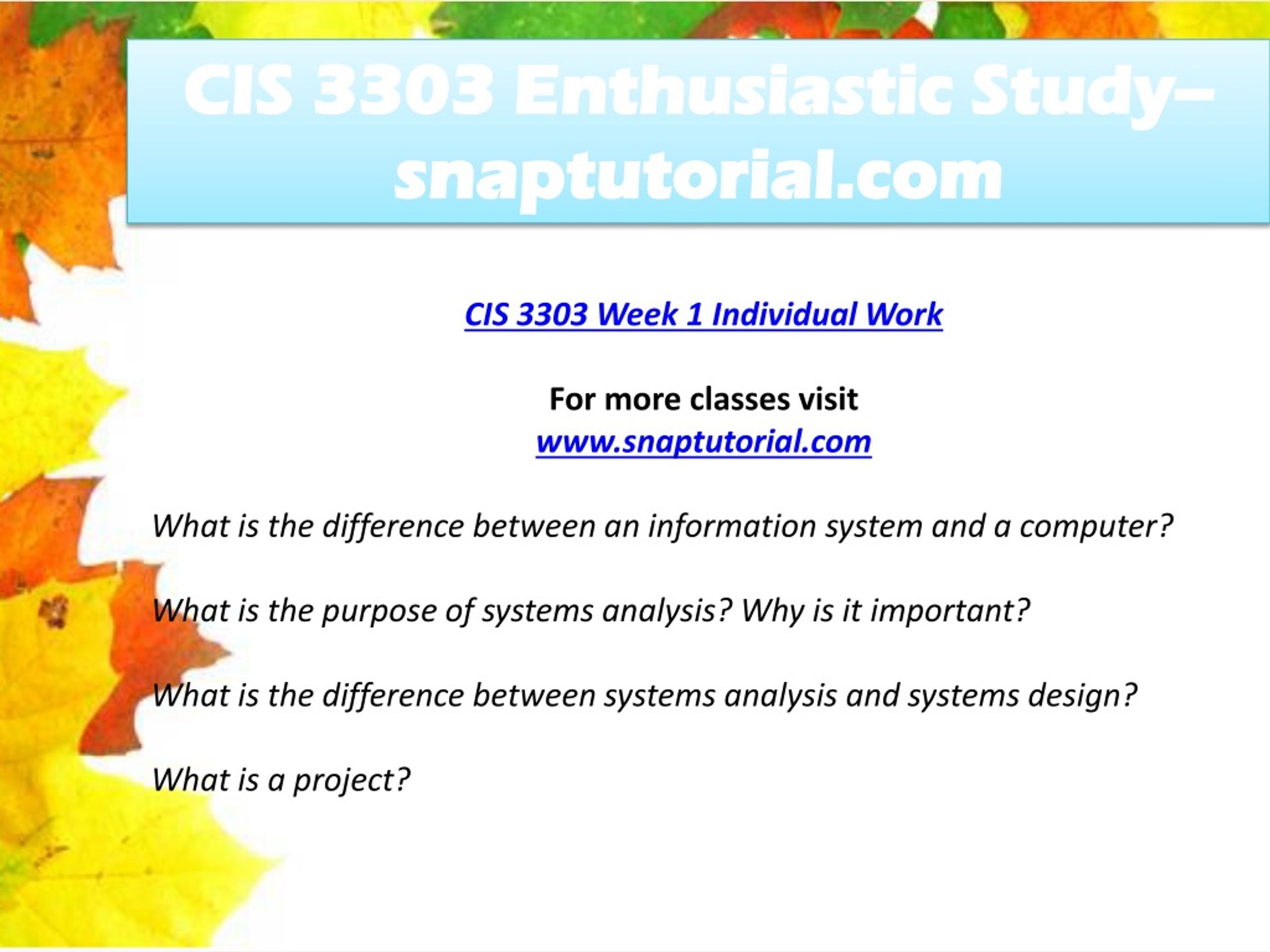 CIS 3303 Enthusiastic Study– snaptutorial.com

CIS 3303 Week 1 Individual Work

For more classes visit
www.snaptutorial.com

What is the difference between an information system and a computer?

What is the purpose of systems analysis? Why is it important?

What is the difference between systems analysis and systems design?

What is a project?